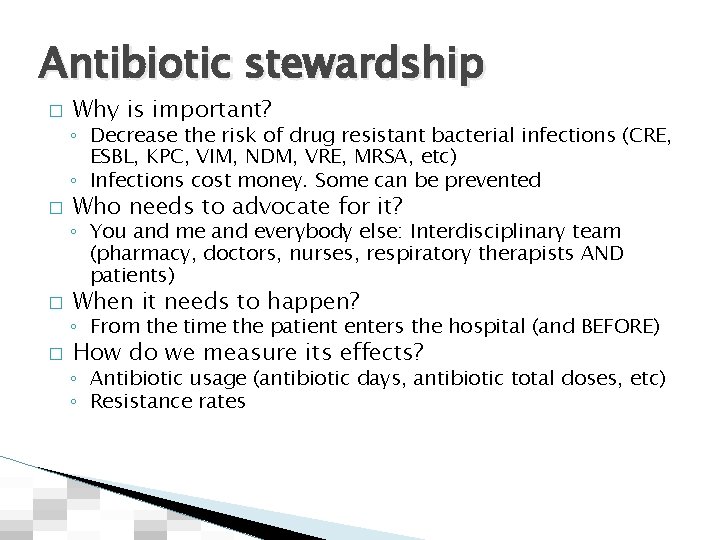 Antibiotic stewardship

□ Why is important?
◦ Decrease the risk of drug resistant bacterial infections (CRE, ESBL, KPC, VIM, NDM, VRE, MRSA, etc)
◦ Infections cost money. Some can be prevented

□ Who needs to advocate for it?
◦ You and me and everybody else: Interdisciplinary team (pharmacy, doctors, nurses, respiratory therapists AND patients)

□ When it needs to happen?
◦ From the time the patient enters the hospital (and BEFORE)

□ How do we measure its effects?
◦ Antibiotic usage (antibiotic days, antibiotic total doses, etc)
◦ Resistance rates